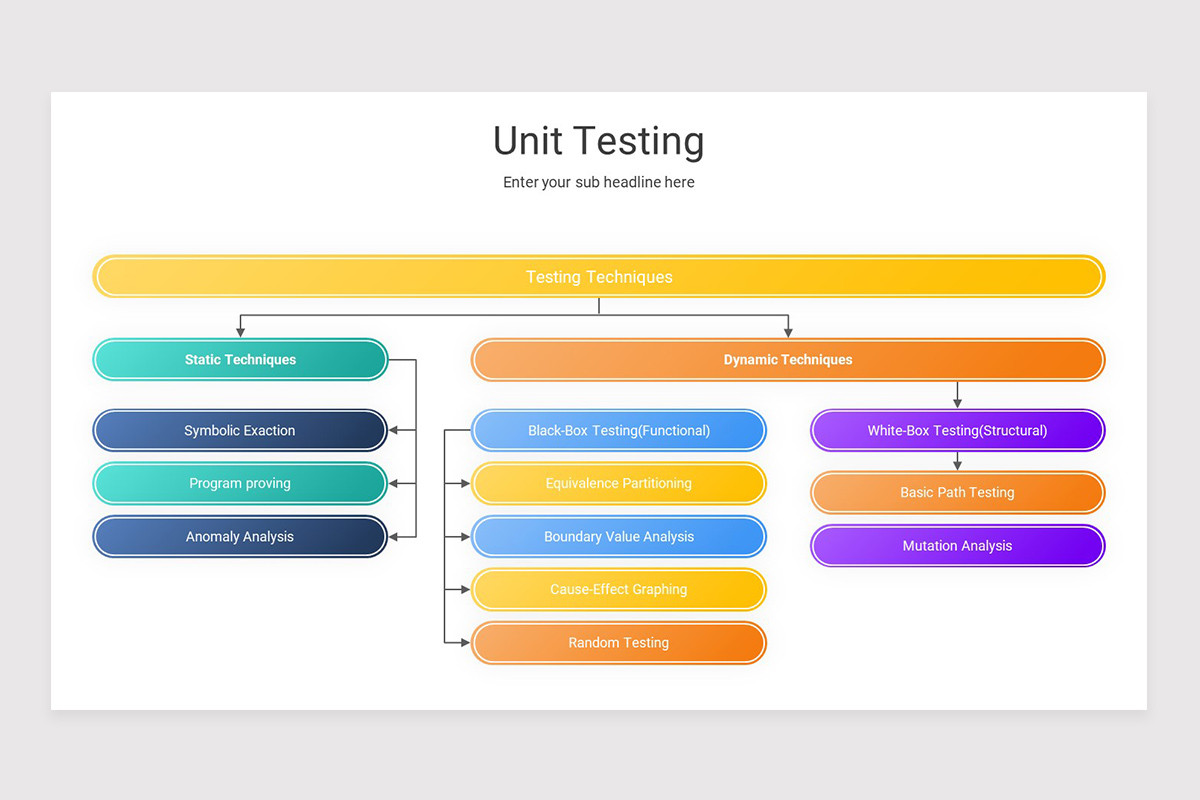 Unit Testing

Enter your sub headline here

Testing Techniques

Static Techniques

Symbolic Exaction

Program proving

Anomaly Analysis

Dynamic Techniques

Black-Box Testing(Functional)

Equivalence Partitioning

Boundary Value Analysis

Cause-Effect Graphing

Random Testing

White-Box Testing(Structural)

Basic Path Testing

Mutation Analysis